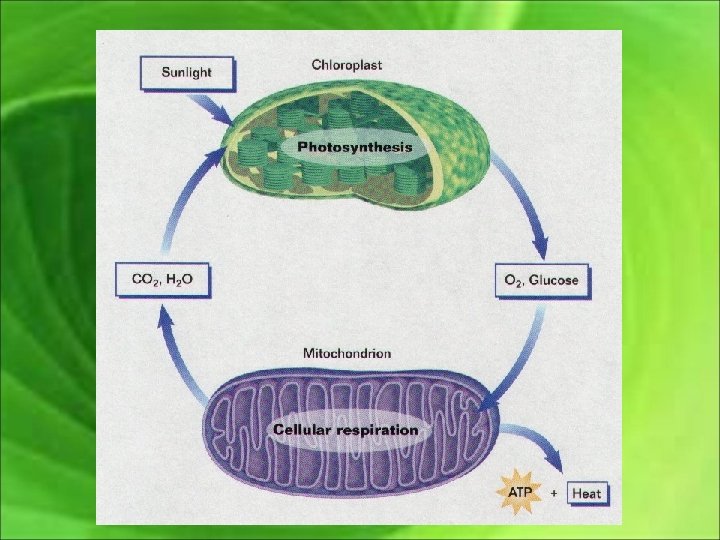 Sunlight

Chloroplast

Photosynthesis

$CO_2$, $H_2O$

$O_2$, Glucose

Mitochondrion

Cellular respiration

ATP + Heat